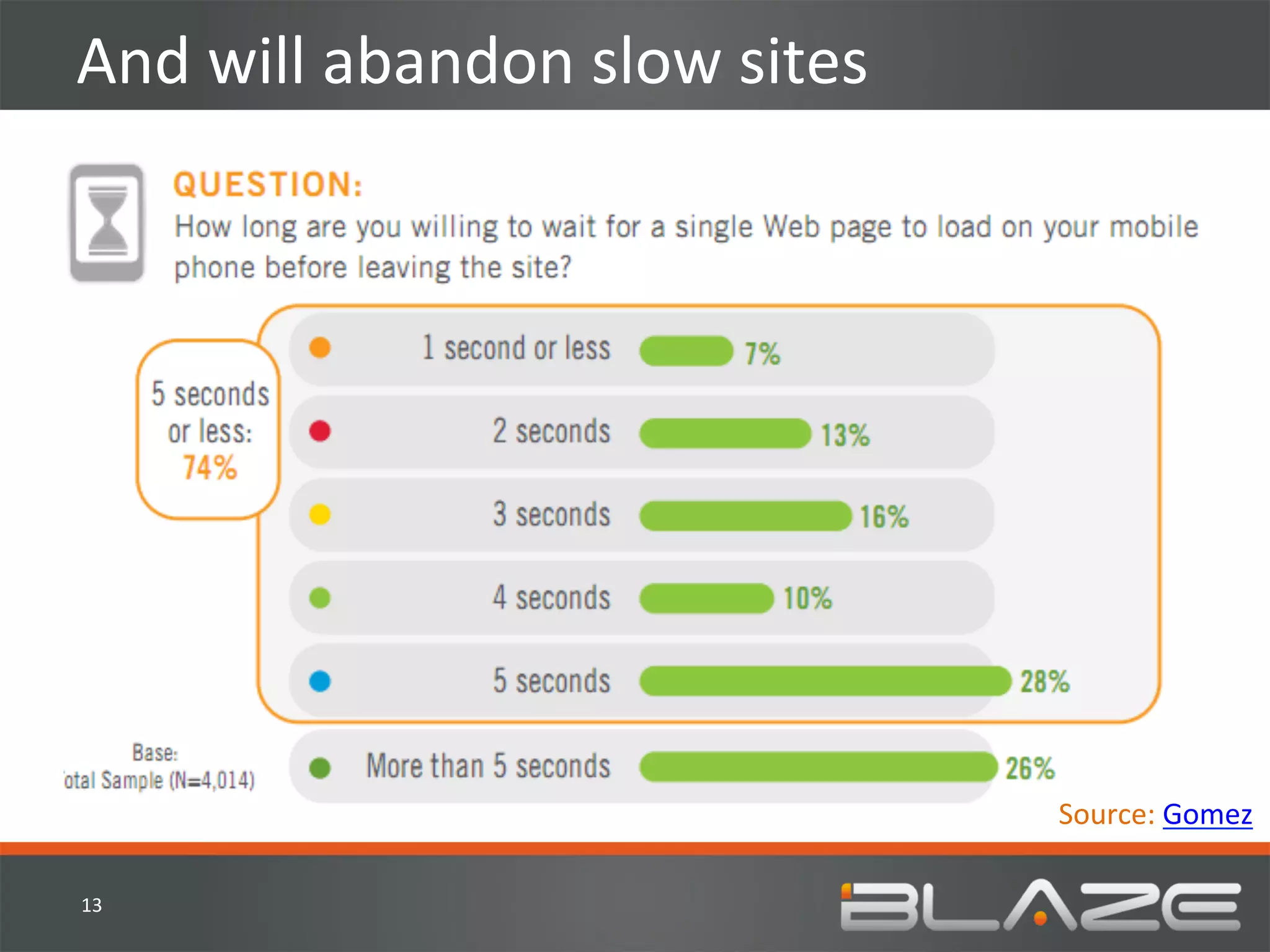 And will abandon slow sites

QUESTION:
How long are you willing to wait for a single Web page to load on your mobile phone before leaving the site?

5 seconds or less: 74%

1 second or less 7%
2 seconds 13%
3 seconds 16%
4 seconds 10%
5 seconds 28%
More than 5 seconds 26%

Base:
otal Sample (N=4,014)

Source: Gomez

13

BLAZE